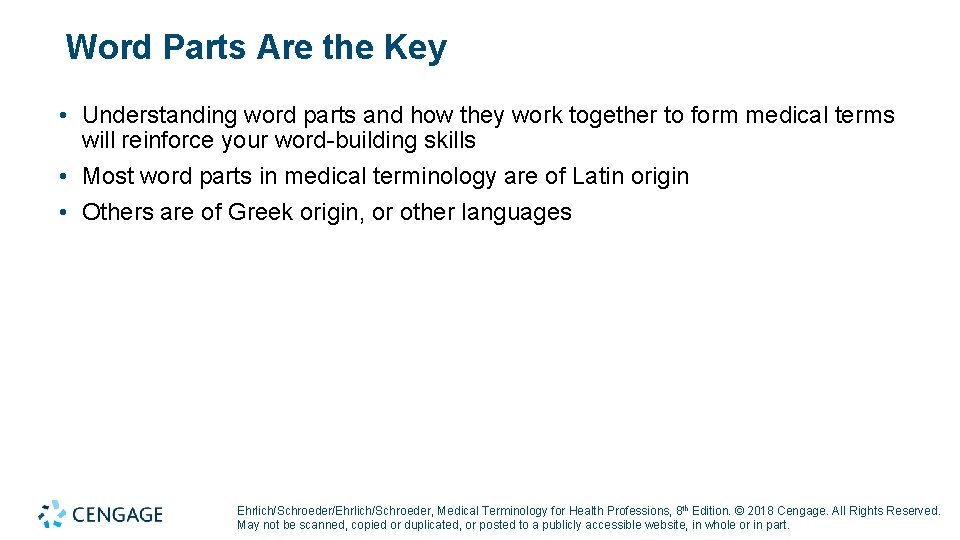 Word Parts Are the Key

• Understanding word parts and how they work together to form medical terms will reinforce your word-building skills
• Most word parts in medical terminology are of Latin origin
• Others are of Greek origin, or other languages

CENGAGE

Ehrlich/Schroeder/Ehrlich/Schroeder, Medical Terminology for Health Professions, 8th Edition. © 2018 Cengage. All Rights Reserved. May not be scanned, copied or duplicated, or posted to a publicly accessible website, in whole or in part.